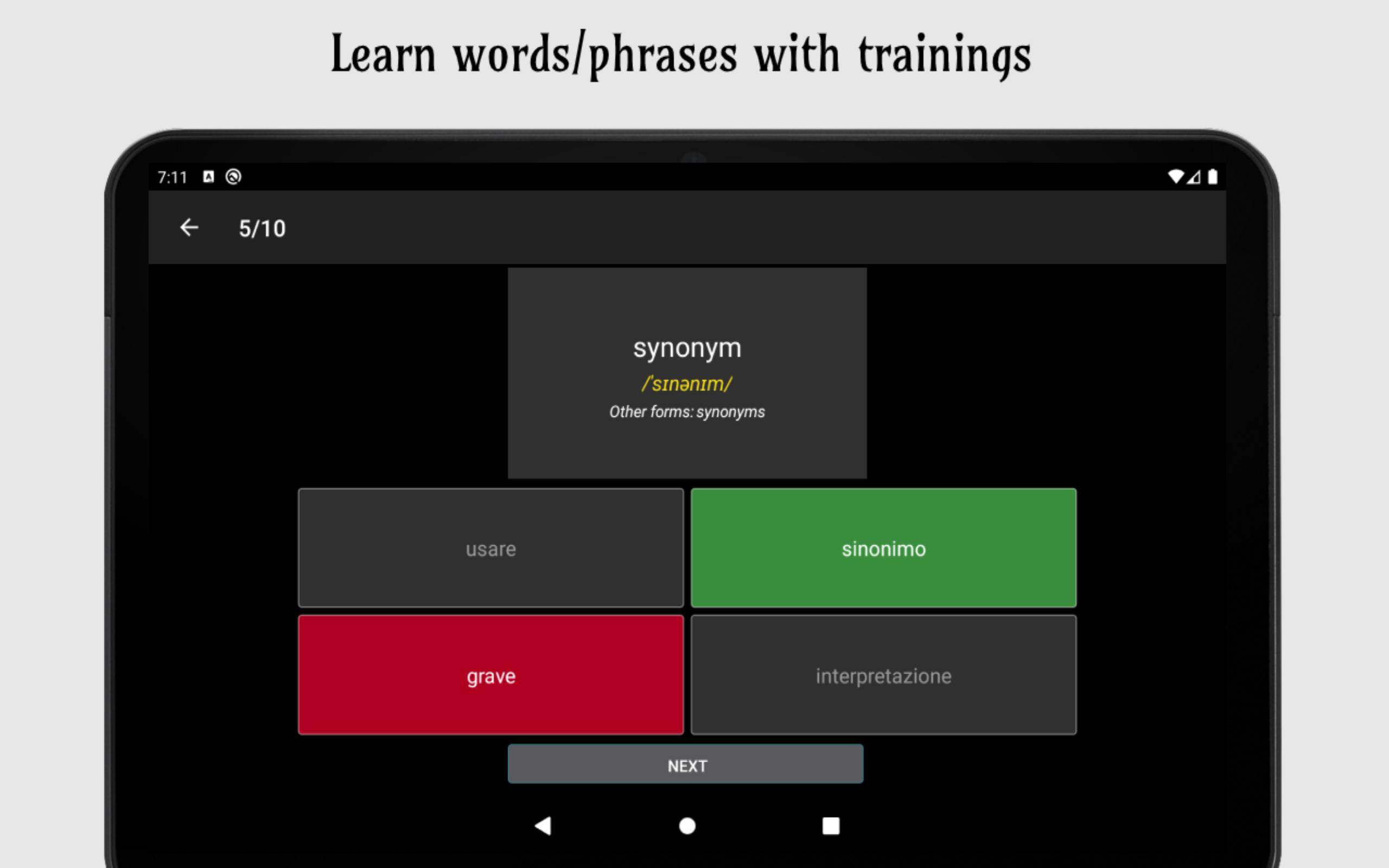 Learn words/phrases with trainings

7:11

5/10

synonym
/ˈsɪnənɪm/
Other forms: synonyms

usare

sinonimo

grave

interpretazione

NEXT